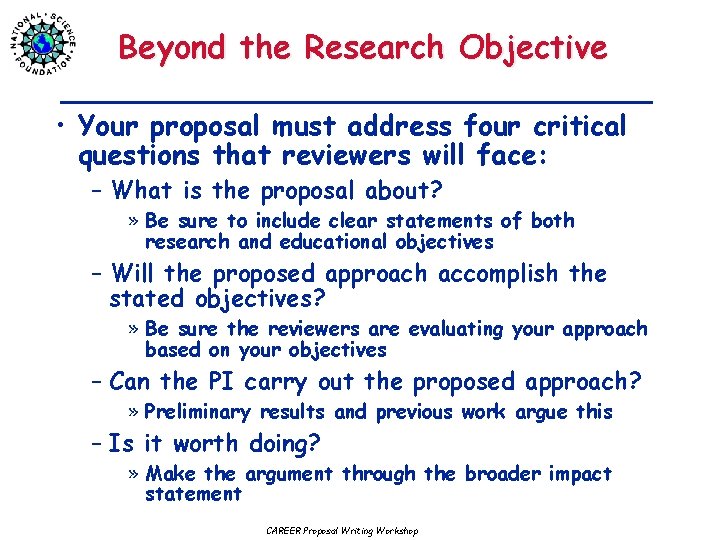 NATIONAL SCIENCE FOUNDATION

Beyond the Research Objective

• Your proposal must address four critical questions that reviewers will face:

– What is the proposal about?

» Be sure to include clear statements of both research and educational objectives

– Will the proposed approach accomplish the stated objectives?

» Be sure the reviewers are evaluating your approach based on your objectives

– Can the PI carry out the proposed approach?

» Preliminary results and previous work argue this

– Is it worth doing?

» Make the argument through the broader impact statement

CAREER Proposal Writing Workshop